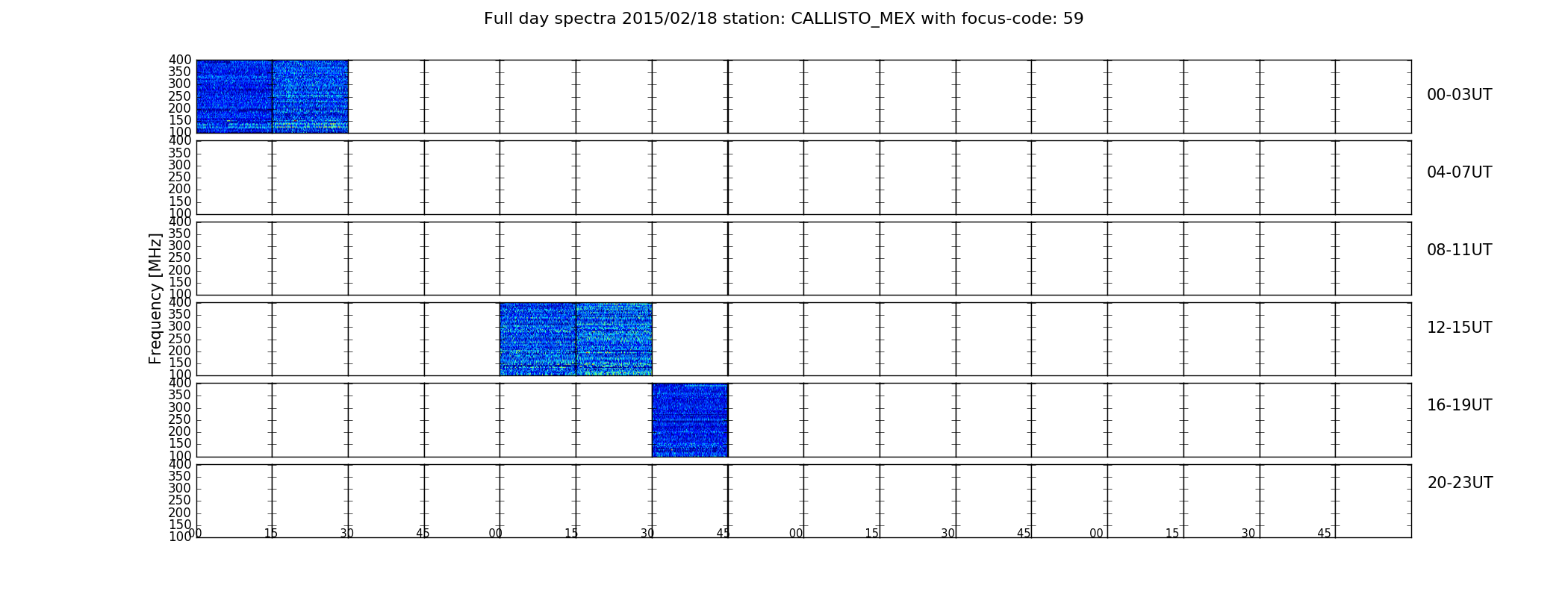 Full day spectra 2015/02/18 station: CALLISTO_MEX with focus-code: 59

Frequency [MHz]

400 350 300 250 200 150 100
00-03UT

400 350 300 250 200 150 100
04-07UT

400 350 300 250 200 150 100
08-11UT

400 350 300 250 200 150 100
12-15UT

400 350 300 250 200 150 100
16-19UT

400 350 300 250 200 150 100
20-23UT

00 15 30 45 00 15 30 45 00 15 30 45 00 15 30 45